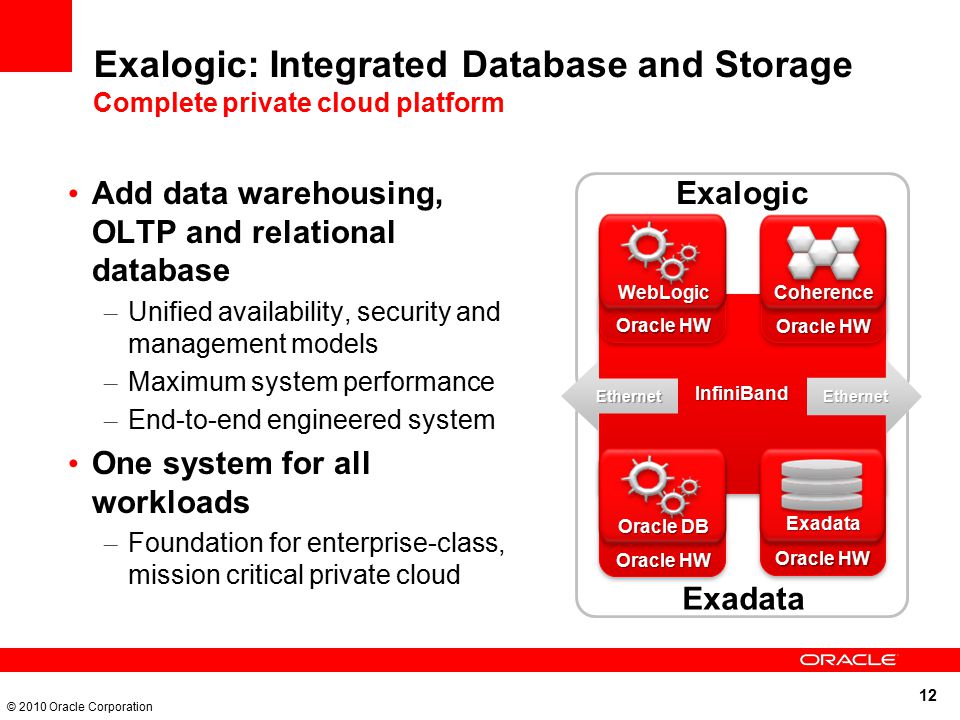 Exalogic: Integrated Database and Storage
Complete private cloud platform

• Add data warehousing, OLTP and relational database
– Unified availability, security and management models
– Maximum system performance
– End-to-end engineered system
• One system for all workloads
– Foundation for enterprise-class, mission critical private cloud

Exalogic
WebLogic
Oracle HW
Coherence
Oracle HW
Ethernet
InfiniBand
Ethernet
Oracle DB
Oracle HW
Exadata
Oracle HW
Exadata

ORACLE
© 2010 Oracle Corporation
12